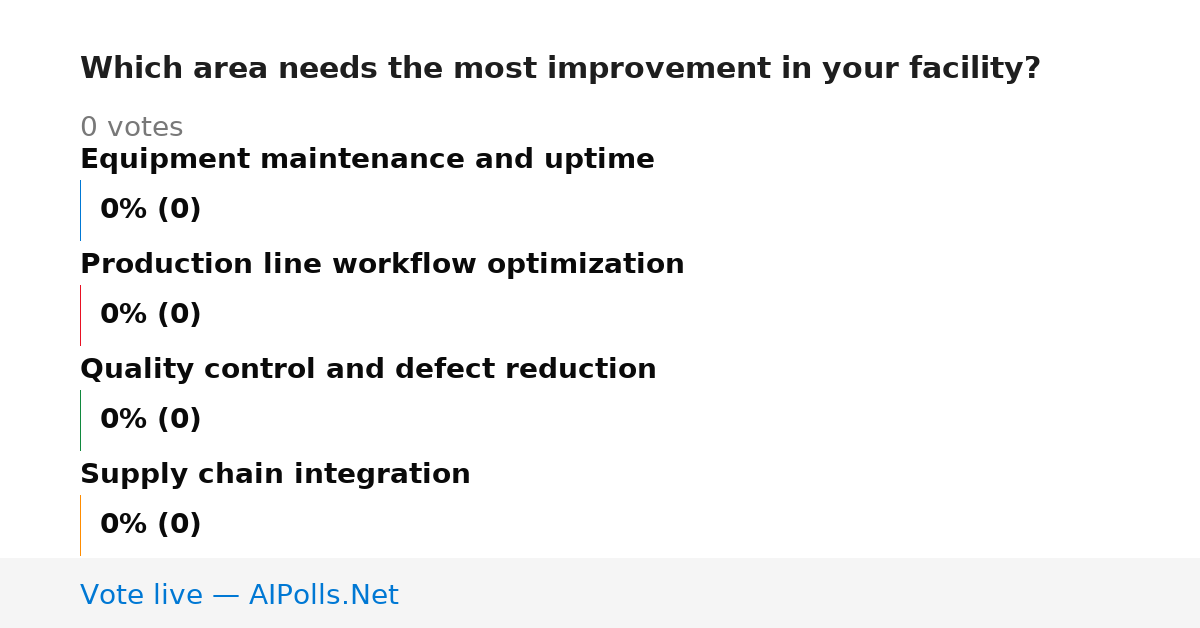 Which area needs the most improvement in your facility?

0 votes

Equipment maintenance and uptime

0% (0)

Production line workflow optimization

0% (0)

Quality control and defect reduction

0% (0)

Supply chain integration

0% (0)

Vote live — AIPolls.Net